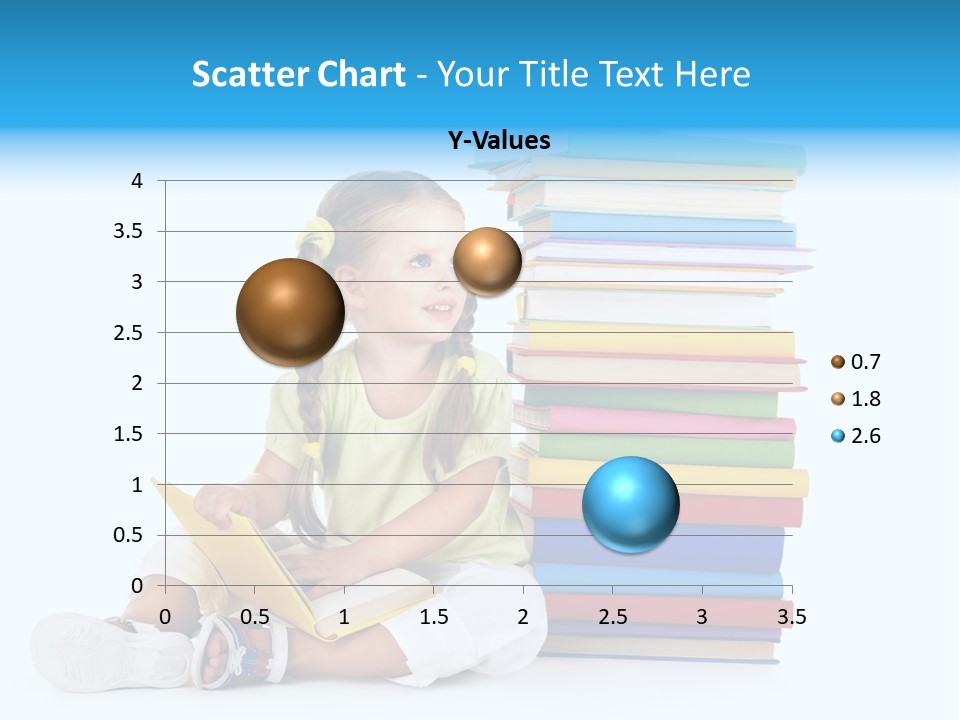 Scatter Chart - Your Title Text Here

Y-Values

4
3.5
3
2.5
2
1.5
1
0.5
0

0 0.5 1 1.5 2 2.5 3 3.5

0.7
1.8
2.6